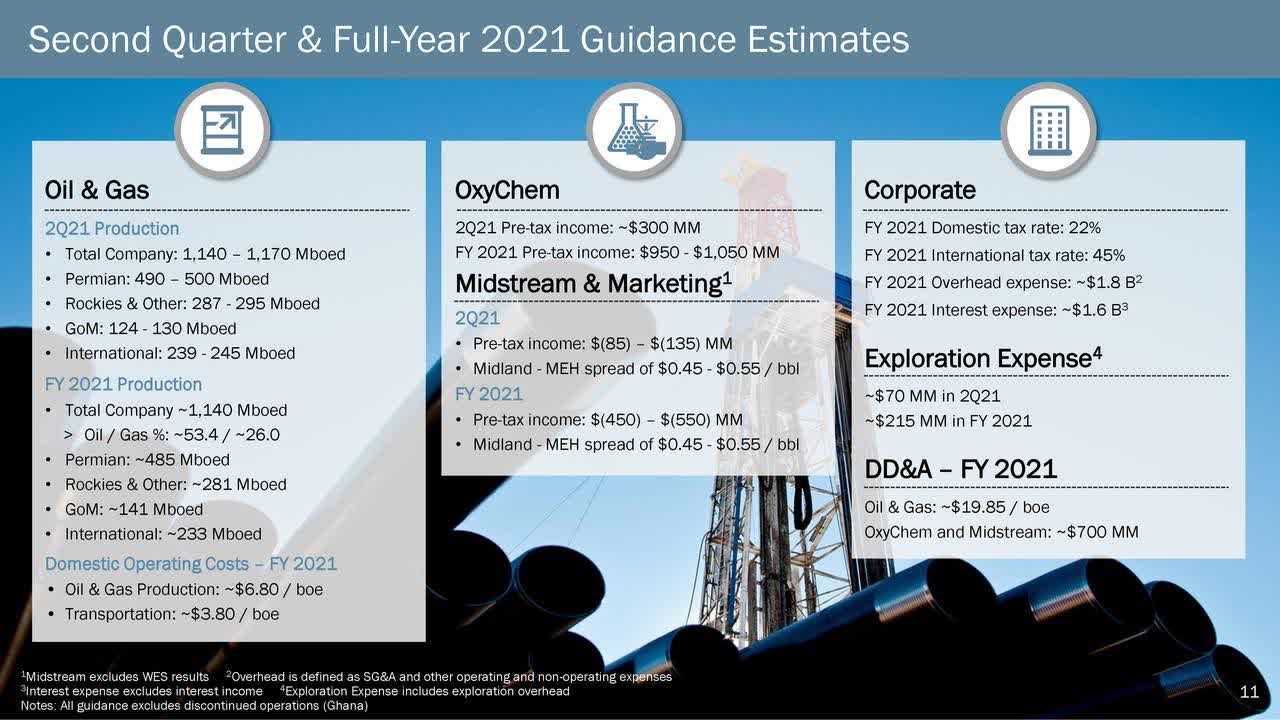 Second Quarter & Full-Year 2021 Guidance Estimates

Oil & Gas

2Q21 Production
• Total Company: 1,140 – 1,170 Mboed
• Permian: 490 – 500 Mboed
• Rockies & Other: 287 - 295 Mboed
• GoM: 124 - 130 Mboed
• International: 239 - 245 Mboed

FY 2021 Production
• Total Company ~1,140 Mboed
> Oil / Gas %: ~53.4 / ~26.0
• Permian: ~485 Mboed
• Rockies & Other: ~281 Mboed
• GoM: ~141 Mboed
• International: ~233 Mboed

Domestic Operating Costs – FY 2021
• Oil & Gas Production: ~$6.80 / boe
• Transportation: ~$3.80 / boe

OxyChem

2Q21 Pre-tax income: ~$300 MM
FY 2021 Pre-tax income: $950 - $1,050 MM

Midstream & Marketing$^1$

2Q21
• Pre-tax income: $(85) – $(135) MM
• Midland - MEH spread of $0.45 - $0.55 / bbl

FY 2021
• Pre-tax income: $(450) – $(550) MM
• Midland - MEH spread of $0.45 - $0.55 / bbl

Corporate

FY 2021 Domestic tax rate: 22%
FY 2021 International tax rate: 45%
FY 2021 Overhead expense: ~$1.8 B$^2$
FY 2021 Interest expense: ~$1.6 B$^3$

Exploration Expense$^4$

~$70 MM in 2Q21
~$215 MM in FY 2021

DD&A – FY 2021

Oil & Gas: ~$19.85 / boe
OxyChem and Midstream: ~$700 MM

$^1$Midstream excludes WES results $^2$Overhead is defined as SG&A and other operating and non-operating expenses
$^3$Interest expense excludes interest income $^4$Exploration Expense includes exploration overhead
Notes: All guidance excludes discontinued operations (Ghana)

11